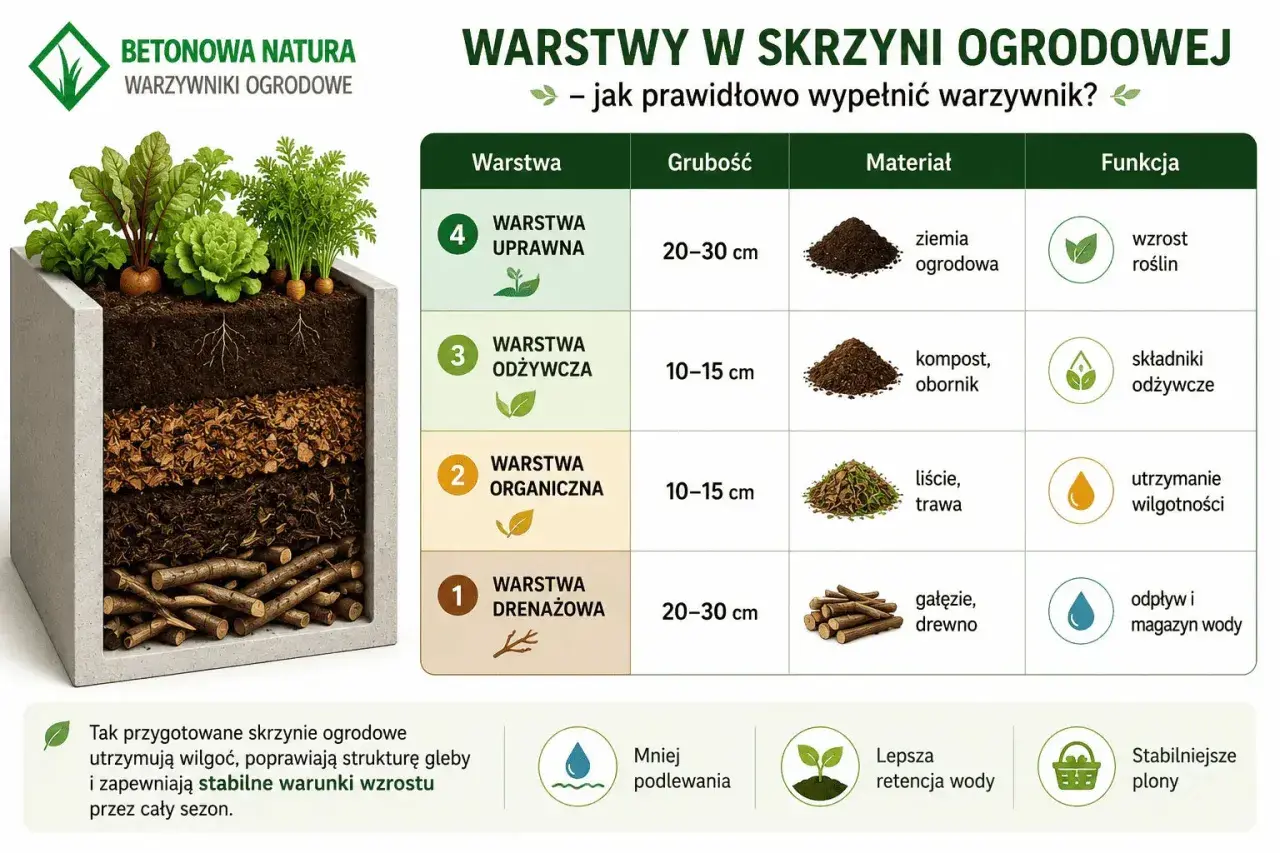 BETONOWA NATURA
WARZYWNIKI OGRODOWE

WARSTWY W SKRZYNI OGRODOWEJ
– jak prawidłowo wypełnić warzywnik?

| Warstwa | Grubość | Materiał | Funkcja |
|---|---|---|---|
| 4 WARSTWA UPRAWNA | 20–30 cm | ziemia ogrodowa | wzrost roślin |
| 3 WARSTWA ODŻYWCZA | 10–15 cm | kompost, obornik | składniki odżywcze |
| 2 WARSTWA ORGANICZNA | 10–15 cm | liście, trawa | utrzymanie wilgotności |
| 1 WARSTWA DRENAŻOWA | 20–30 cm | gałęzie, drewno | odpływ i magazyn wody |

Tak przygotowane skrzynie ogrodowe utrzymują wilgoć, poprawiają strukturę gleby i zapewniają stabilne warunki wzrostu przez cały sezon.

Mniej podlewania

Lepsza retencja wody

Stabilniejsze plony